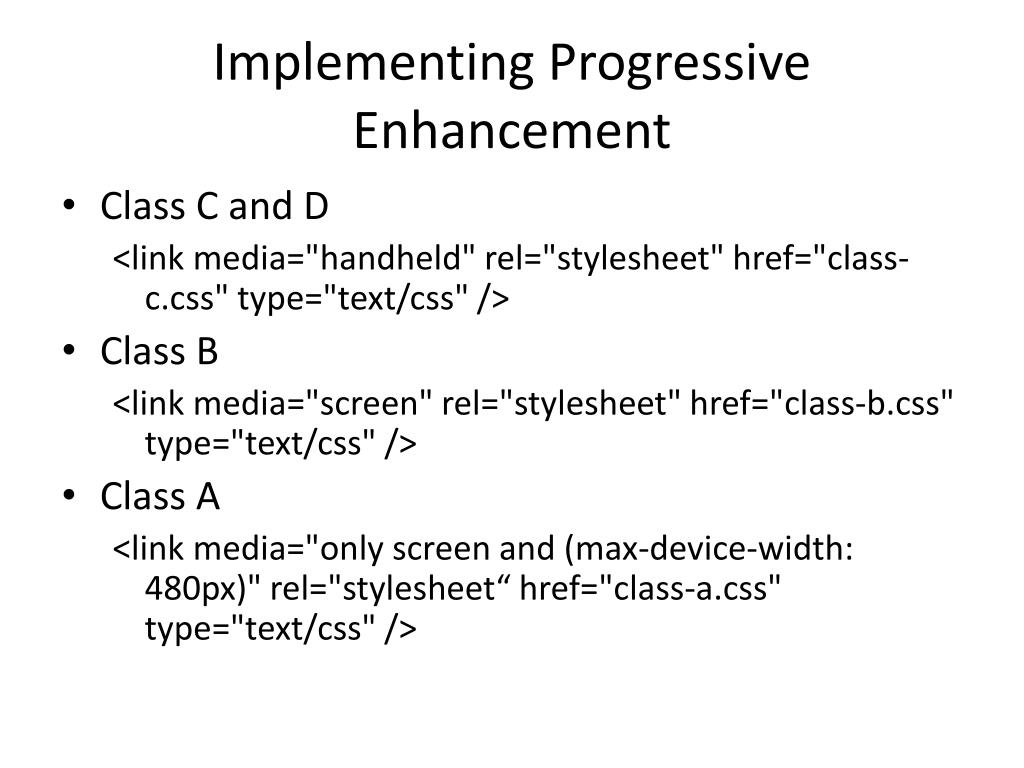 Implementing Progressive Enhancement

• Class C and D
<link media="handheld" rel="stylesheet" href="class-c.css" type="text/css" />
• Class B
<link media="screen" rel="stylesheet" href="class-b.css" type="text/css" />
• Class A
<link media="only screen and (max-device-width: 480px)" rel="stylesheet“ href="class-a.css" type="text/css" />